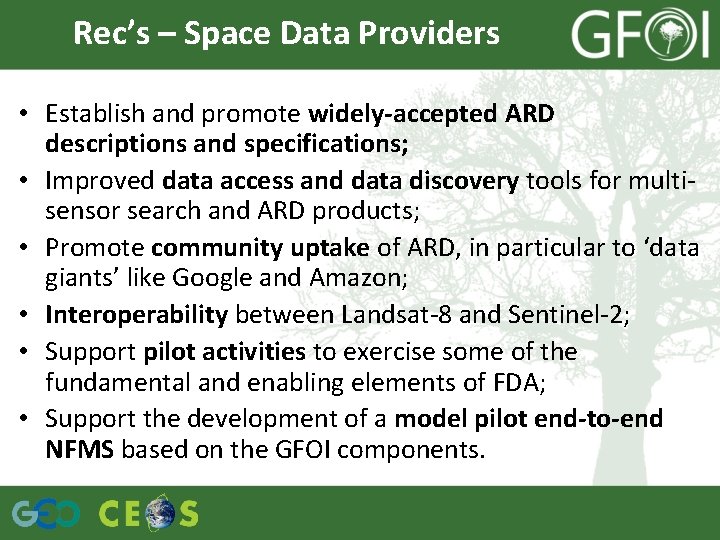 Rec's – Space Data Providers

GFOI

• Establish and promote widely-accepted ARD descriptions and specifications;
• Improved data access and data discovery tools for multi-sensor search and ARD products;
• Promote community uptake of ARD, in particular to 'data giants' like Google and Amazon;
• Interoperability between Landsat-8 and Sentinel-2;
• Support pilot activities to exercise some of the fundamental and enabling elements of FDA;
• Support the development of a model pilot end-to-end NFMS based on the GFOI components.

GEO CEOS